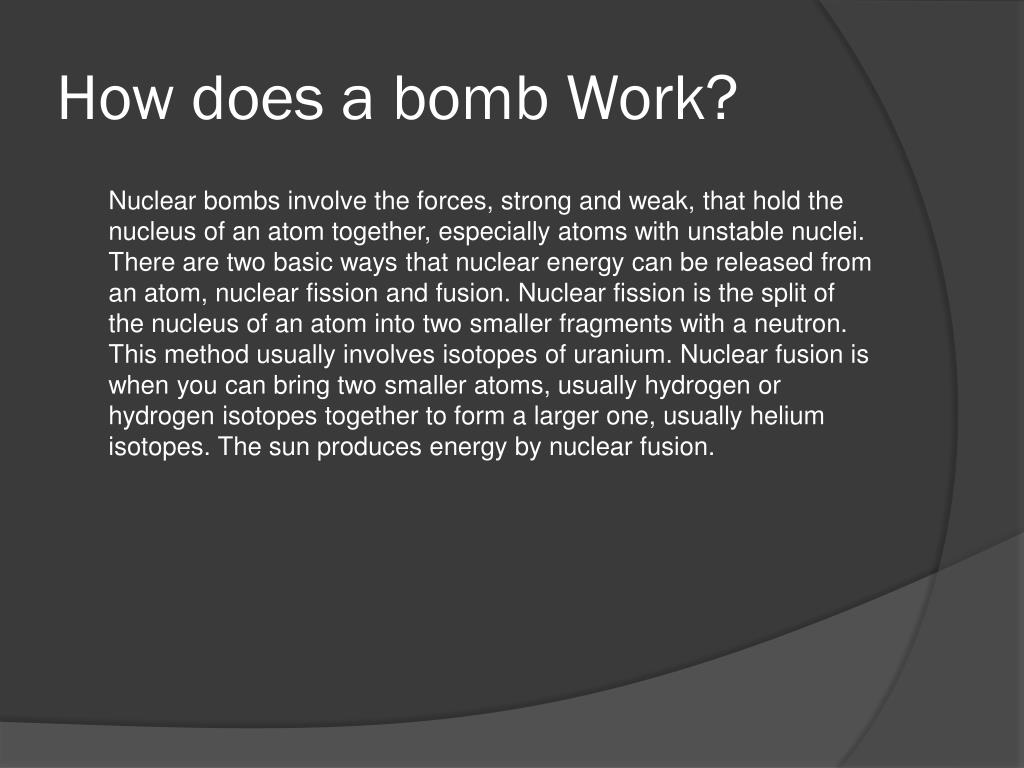 How does a bomb Work?

Nuclear bombs involve the forces, strong and weak, that hold the nucleus of an atom together, especially atoms with unstable nuclei. There are two basic ways that nuclear energy can be released from an atom, nuclear fission and fusion. Nuclear fission is the split of the nucleus of an atom into two smaller fragments with a neutron. This method usually involves isotopes of uranium. Nuclear fusion is when you can bring two smaller atoms, usually hydrogen or hydrogen isotopes together to form a larger one, usually helium isotopes. The sun produces energy by nuclear fusion.